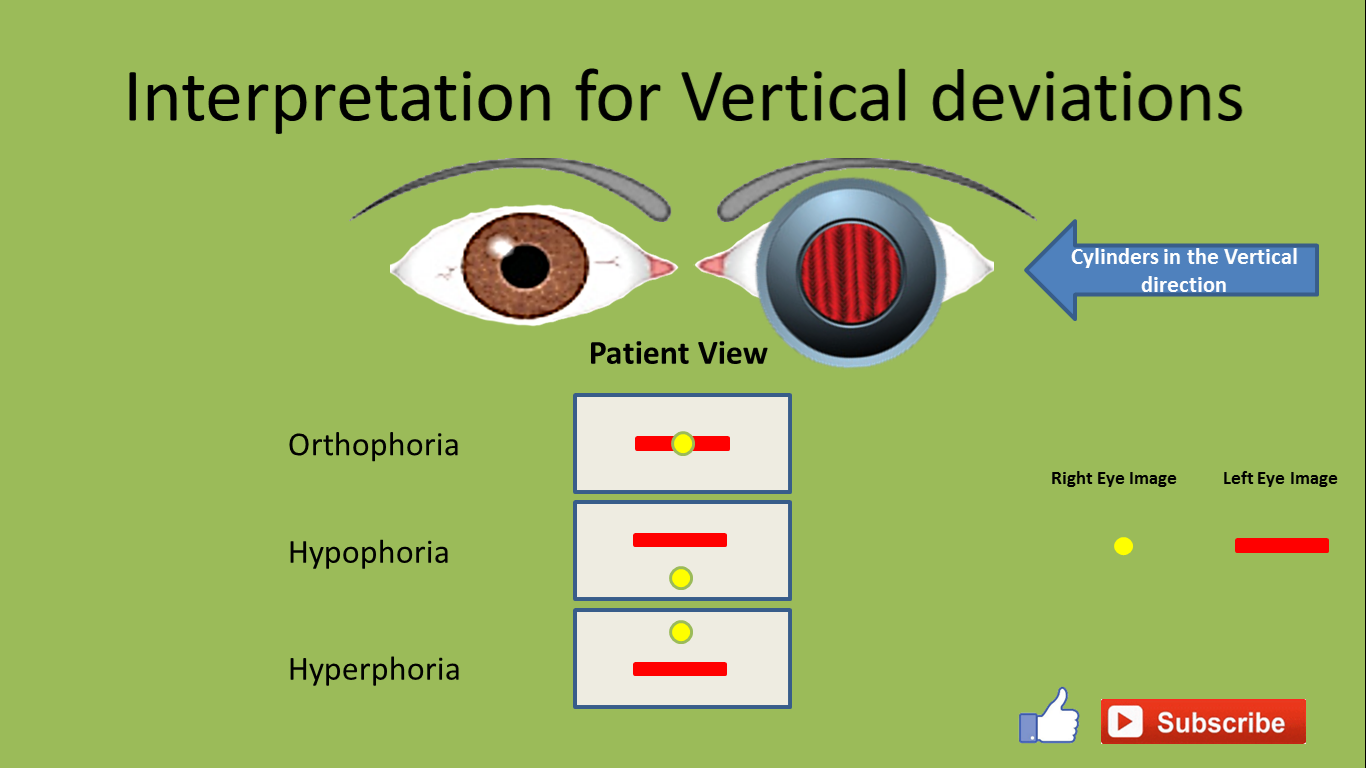 Interpretation for Vertical deviations

Cylinders in the Vertical direction

Patient View

Orthophoria

Hypophoria

Hyperphoria

Right Eye Image

Left Eye Image

Subscribe